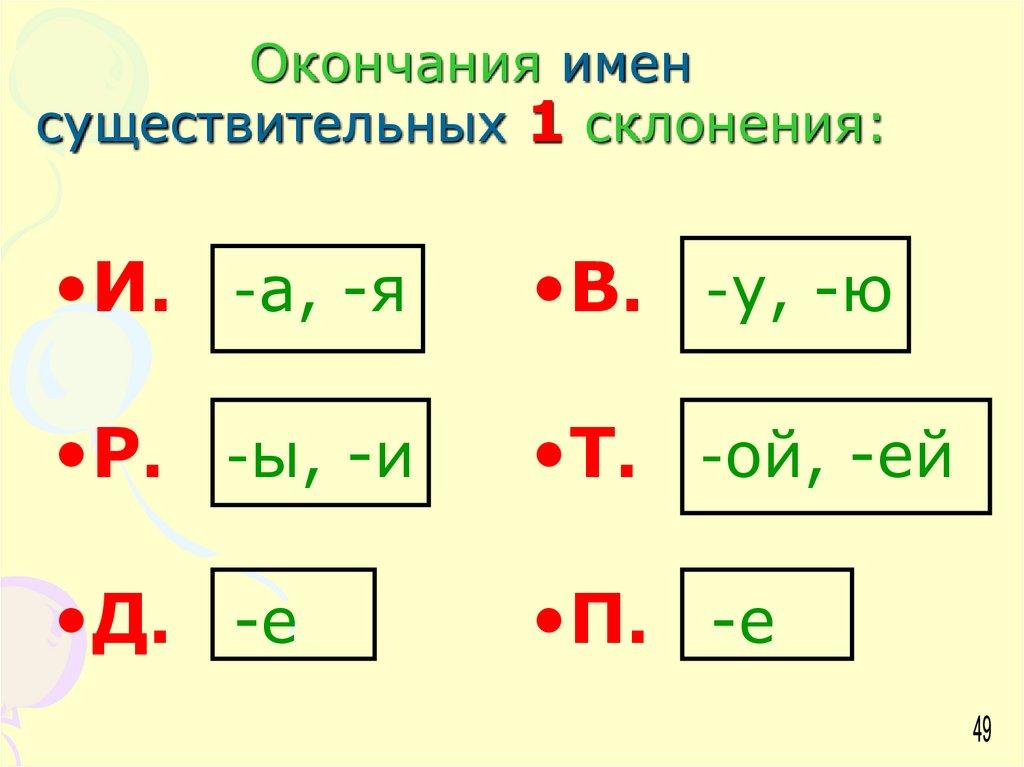 Окончания имен существительных 1 склонения:

•И. -а, -я

•Р. -ы, -и

•Д. -е

•В. -у, -ю

•Т. -ой, -ей

•П. -е

49